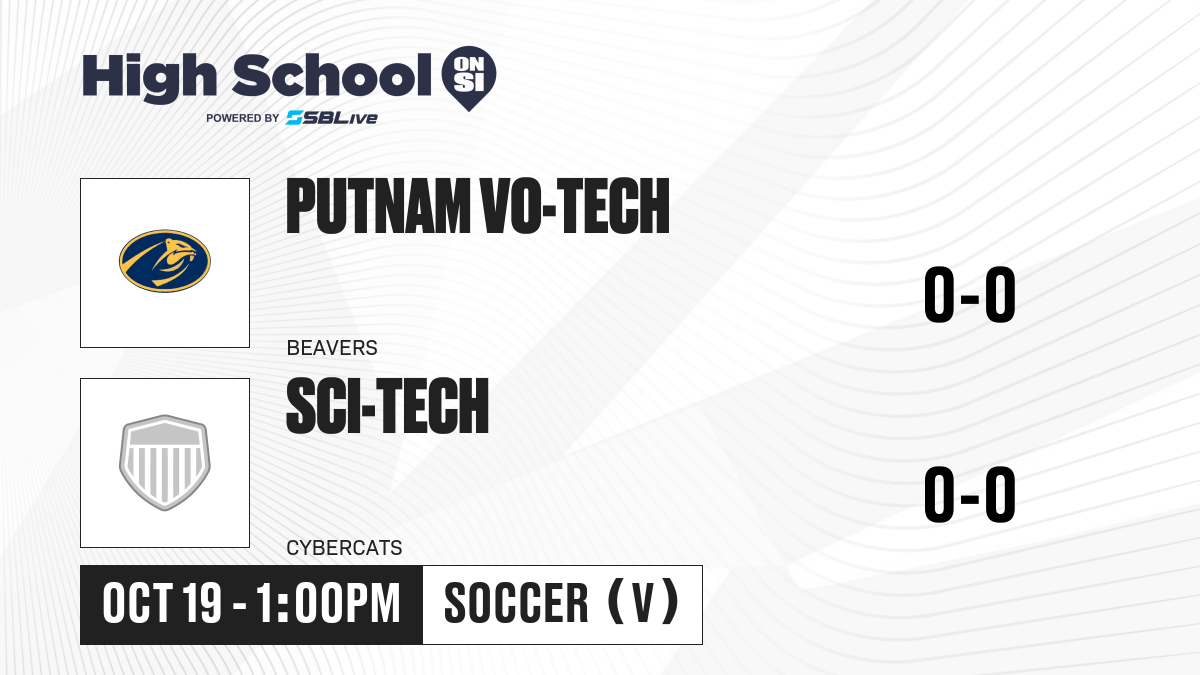 High School ON SI
POWERED BY SBLive

PUTNAM VO-TECH
BEAVERS
0-0

SCI-TECH
CYBERCATS
0-0

OCT 19 - 1:00PM
SOCCER (V)